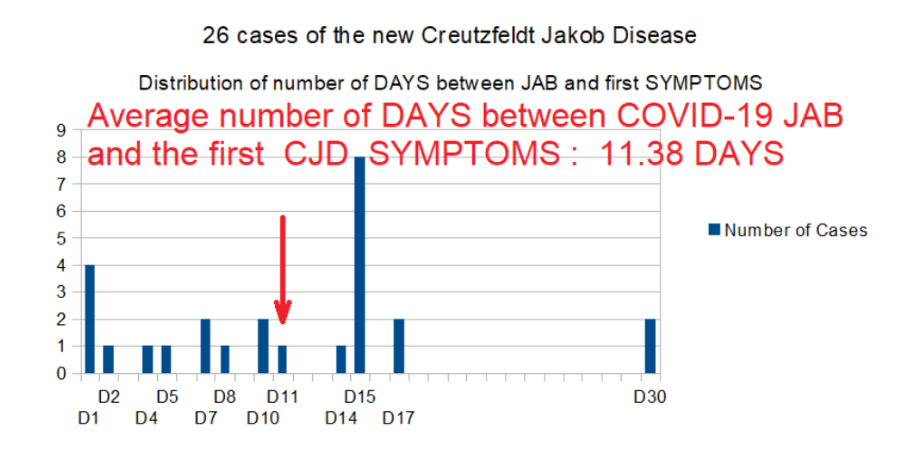 26 cases of the new Creutzfeldt Jakob Disease

Distribution of number of DAYS between JAB and first SYMPTOMS

Average number of DAYS between COVID-19 JAB and the first CJD SYMPTOMS : 11.38 DAYS

9
8
7
6
5
4
3
2
1
0

Number of Cases

D1 D2 D4 D5 D7 D8 D10 D11 D14 D15 D17 D30